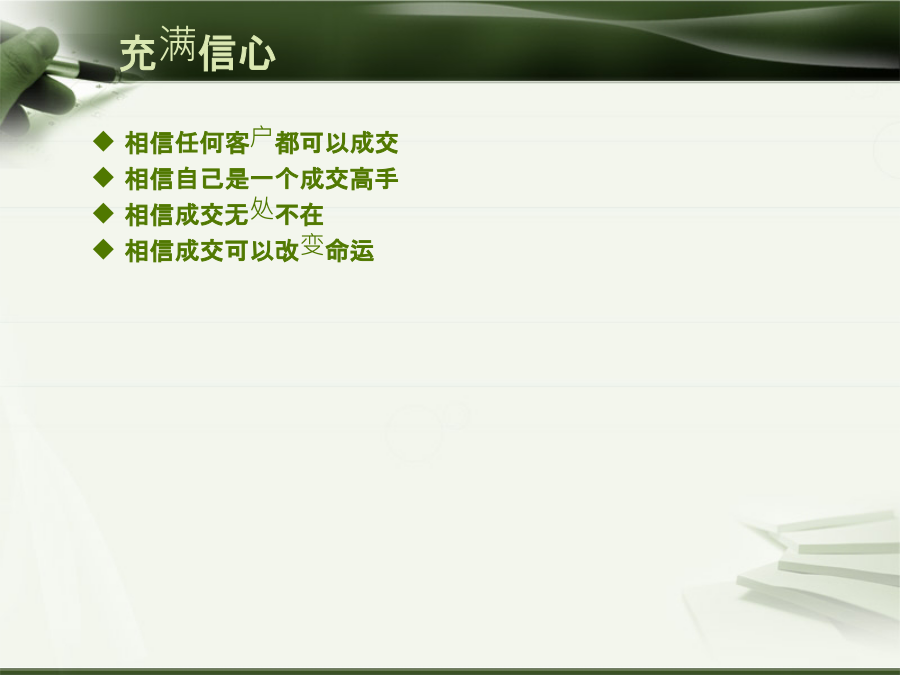 充满信心

◆ 相信任何客户都可以成交
◆ 相信自己是一个成交高手
◆ 相信成交无处不在
◆ 相信成交可以改变命运